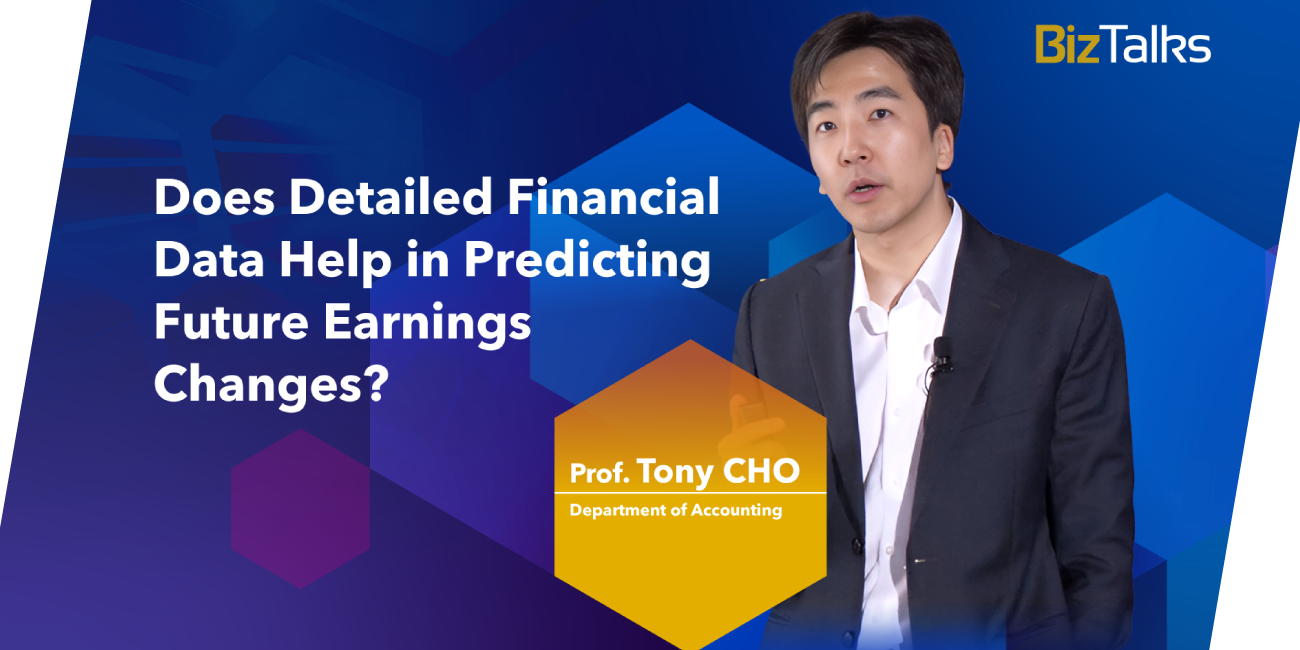 BizTalks

Does Detailed Financial Data Help in Predicting Future Earnings Changes?

Prof. Tony CHO
Department of Accounting